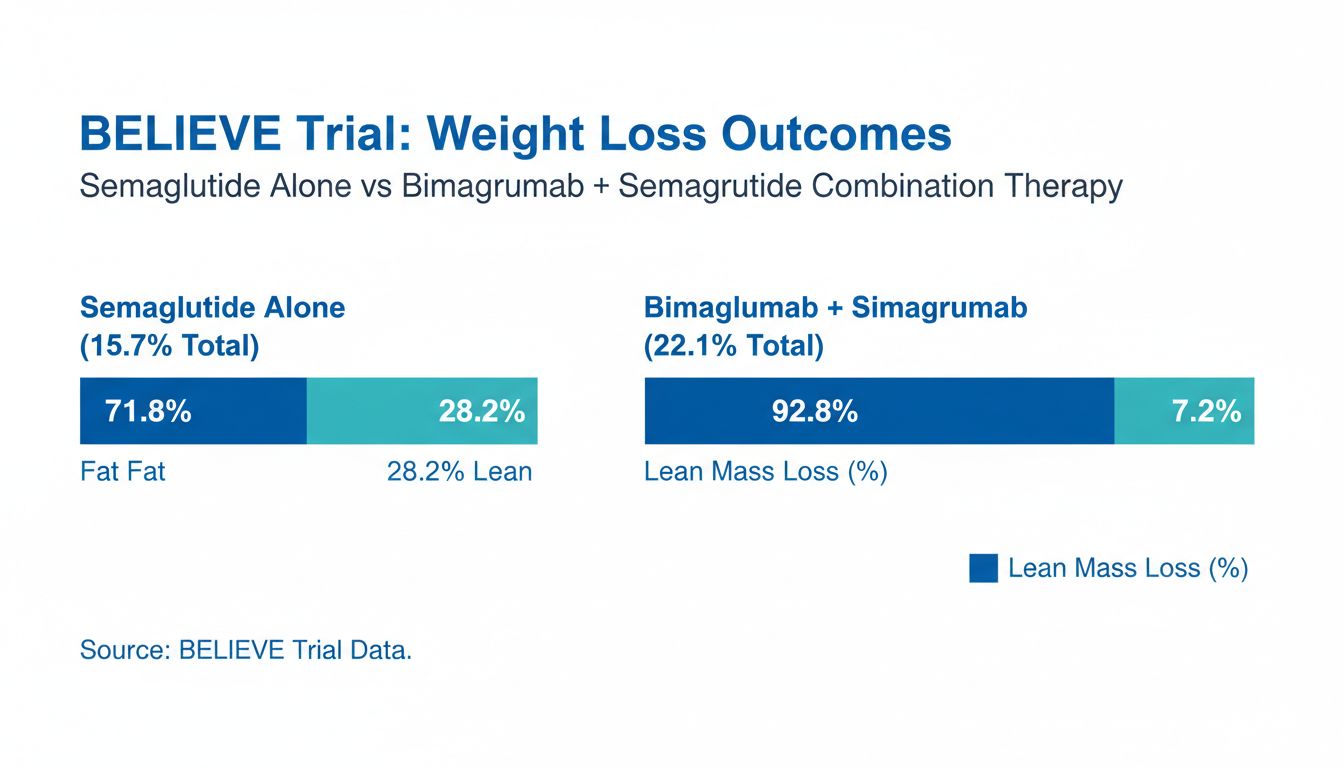 BELIEVE Trial: Weight Loss Outcomes

Semaglutide Alone vs Bimagrumab + Semagrutide Combination Therapy

Semaglutide Alone
(15.7% Total)

71.8%

28.2%

Fat Fat

28.2% Lean

Bimaglumab + Simagrumab
(22.1% Total)

92.8%

7.2%

Lean Mass Loss (%)

Lean Mass Loss (%)

Source: BELIEVE Trial Data.